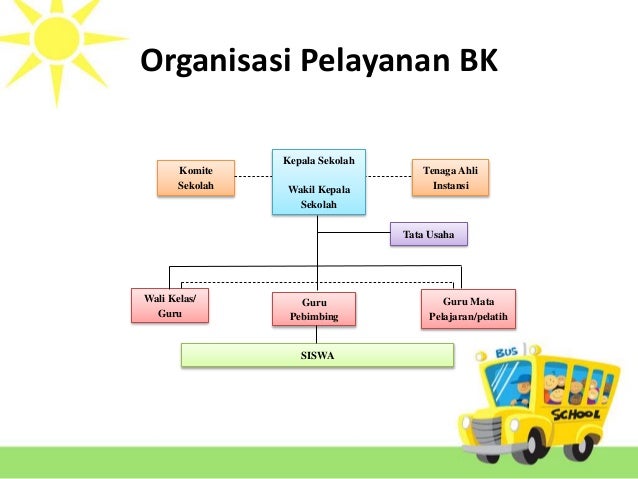 Organisasi Pelayanan BK

Komite Sekolah

Kepala Sekolah

Wakil Kepala Sekolah

Tenaga Ahli Instansi

Tata Usaha

Wali Kelas/ Guru

Guru Pebimbing

Guru Mata Pelajaran/pelatih

SISWA

BUS

SCHOOL